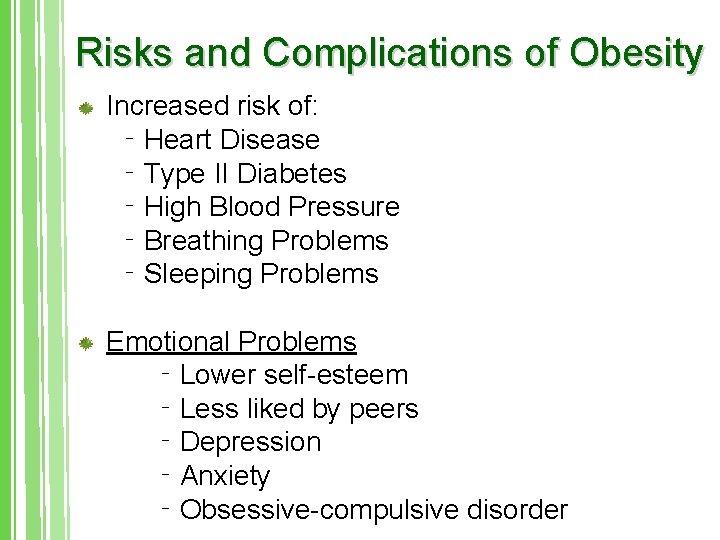 Risks and Complications of Obesity

Increased risk of:
- Heart Disease
- Type II Diabetes
- High Blood Pressure
- Breathing Problems
- Sleeping Problems

Emotional Problems
- Lower self-esteem
- Less liked by peers
- Depression
- Anxiety
- Obsessive-compulsive disorder